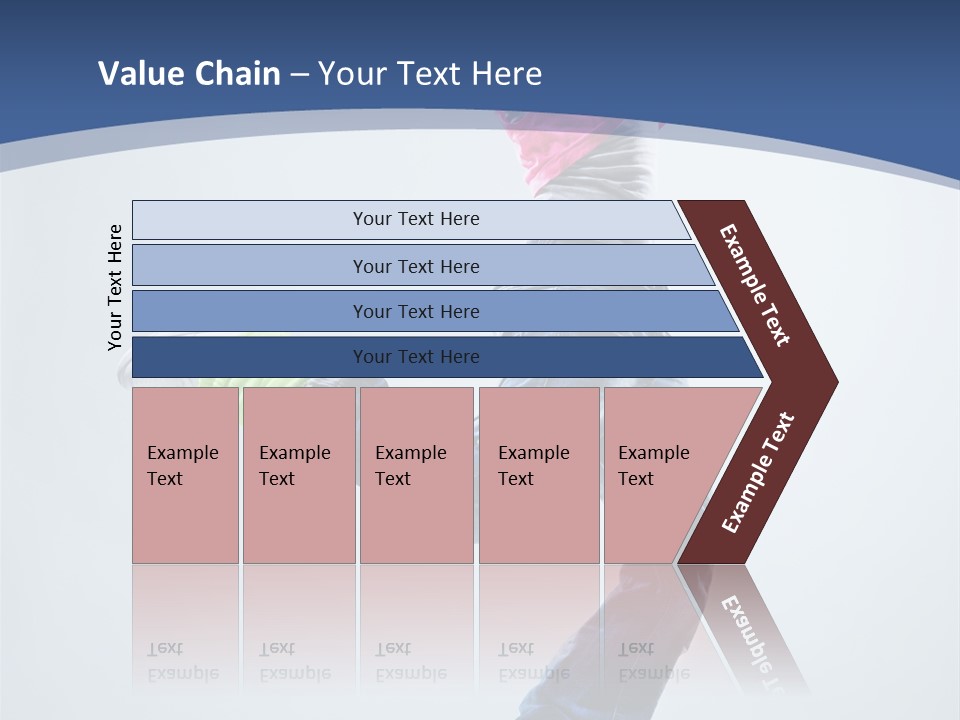 Value Chain – Your Text Here

Your Text Here

Your Text Here

Your Text Here

Your Text Here

Your Text Here

Example Text

Example Text

Example Text

Example Text

Example Text

Example Text

Example Text